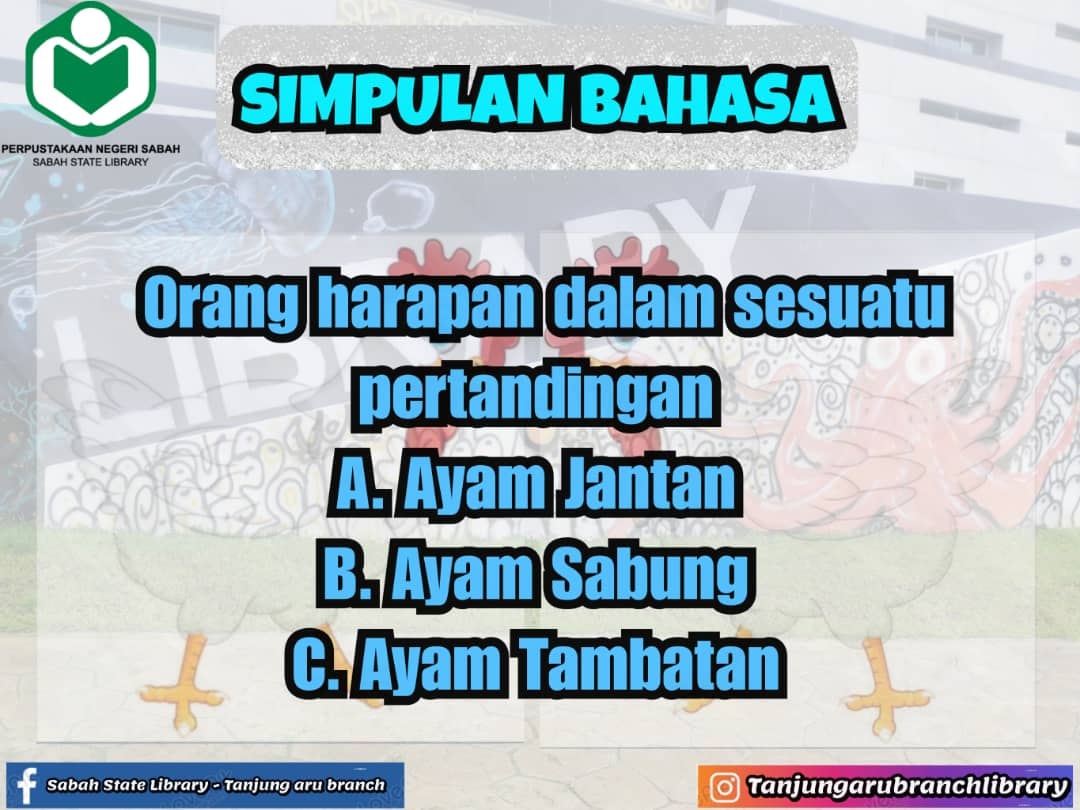 PERPUSTAKAAN NEGERI SABAH
SABAH STATE LIBRARY

SIMPULAN BAHASA

LIBRARY

Orang harapan dalam sesuatu pertandingan

A. Ayam Jantan

B. Ayam Sabung

C. Ayam Tambatan

Sabah State Library - Tanjung aru branch

Tanjungarubranchlibrary